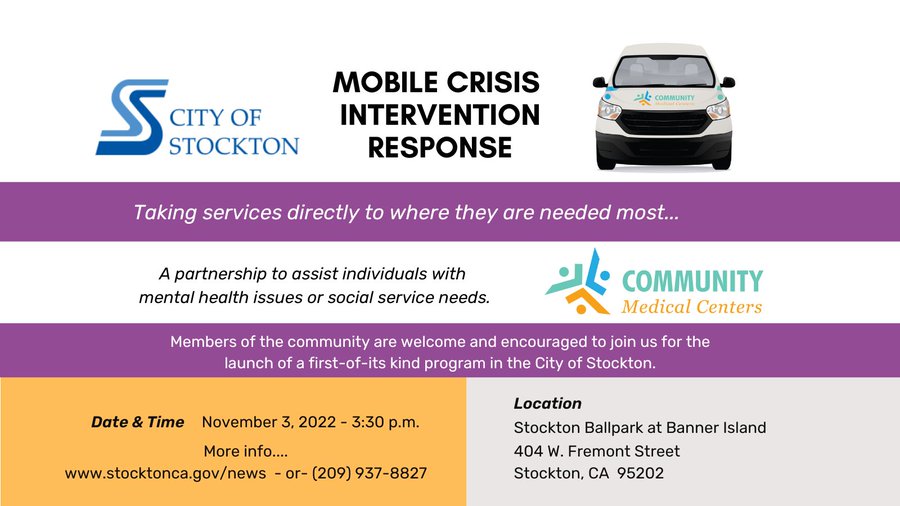 CITY OF STOCKTON

MOBILE CRISIS INTERVENTION RESPONSE

COMMUNITY Medical Centers

Taking services directly to where they are needed most...

A partnership to assist individuals with mental health issues or social service needs.

COMMUNITY Medical Centers

Members of the community are welcome and encouraged to join us for the launch of a first-of-its kind program in the City of Stockton.

Date & Time November 3, 2022 - 3:30 p.m.

More info....
www.stocktonca.gov/news - or- (209) 937-8827

Location
Stockton Ballpark at Banner Island
404 W. Fremont Street
Stockton, CA 95202